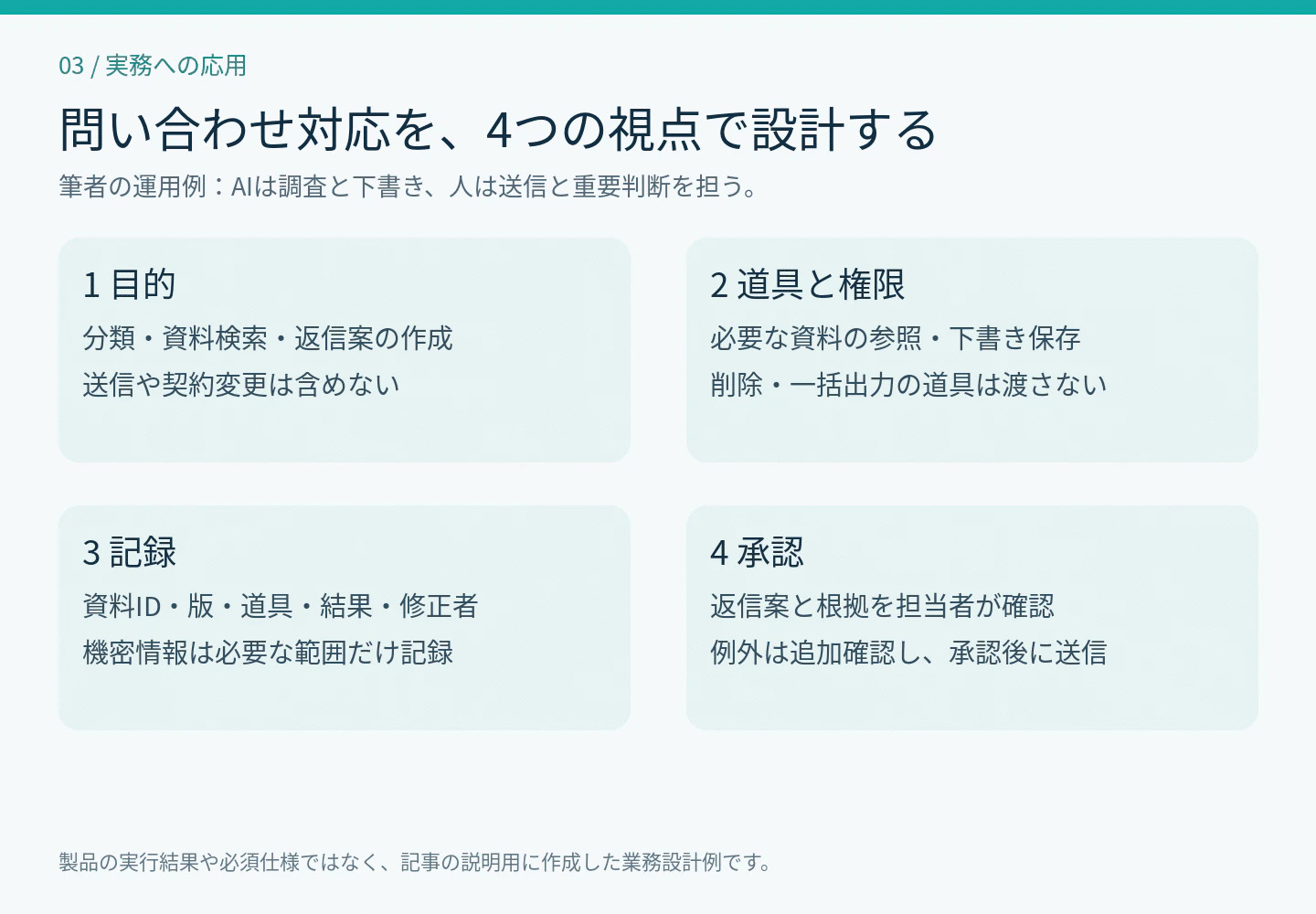 03 / 実務への応用

問い合わせ対応を、4つの視点で設計する

筆者の運用例：AIは調査と下書き、人は送信と重要判断を担う。

1 目的

分類・資料検索・返信案の作成

送信や契約変更は含めない

2 道具と権限

必要な資料の参照・下書き保存

削除・一括出力の道具は渡さない

3 記録

資料ID・版・道具・結果・修正者

機密情報は必要な範囲だけ記録

4 承認

返信案と根拠を担当者が確認

例外は追加確認し、承認後に送信

製品の実行結果や必須仕様ではなく、記事の説明用に作成した業務設計例です。